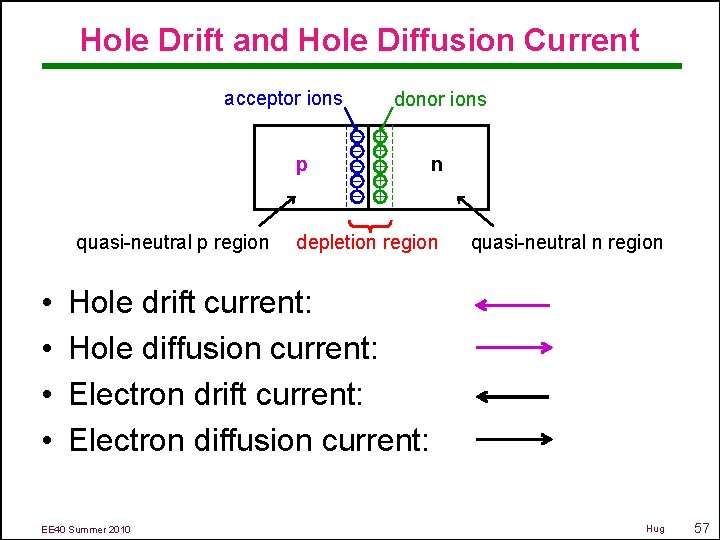 Hole Drift and Hole Diffusion Current

acceptor ions

donor ions

p

n

quasi-neutral p region

depletion region

quasi-neutral n region

• Hole drift current:

• Hole diffusion current:

• Electron drift current:

• Electron diffusion current:

EE40 Summer 2010

Hug

57